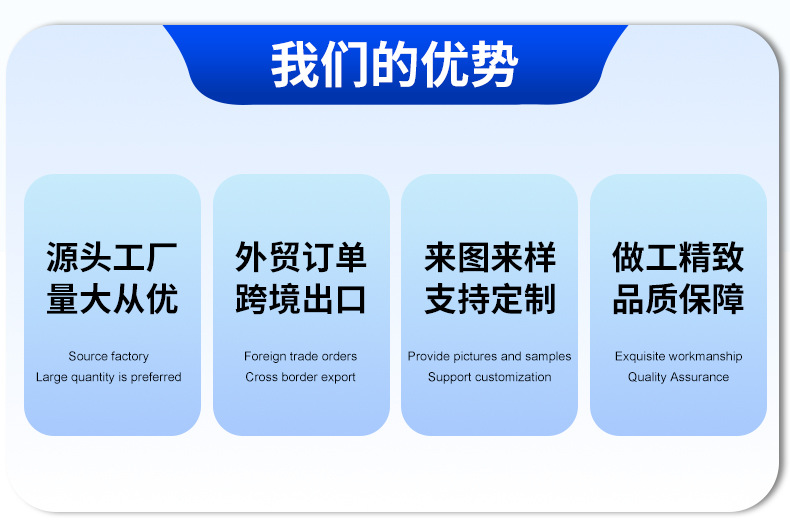 我们的优势

源头工厂
量大从优

Source factory
Large quantity is preferred

外贸订单
跨境出口

Foreign trade orders
Cross border export

来图来样
支持定制

Provide pictures and samples
Support customization

做工精致
品质保障

Exquisite workmanship
Quality Assurance